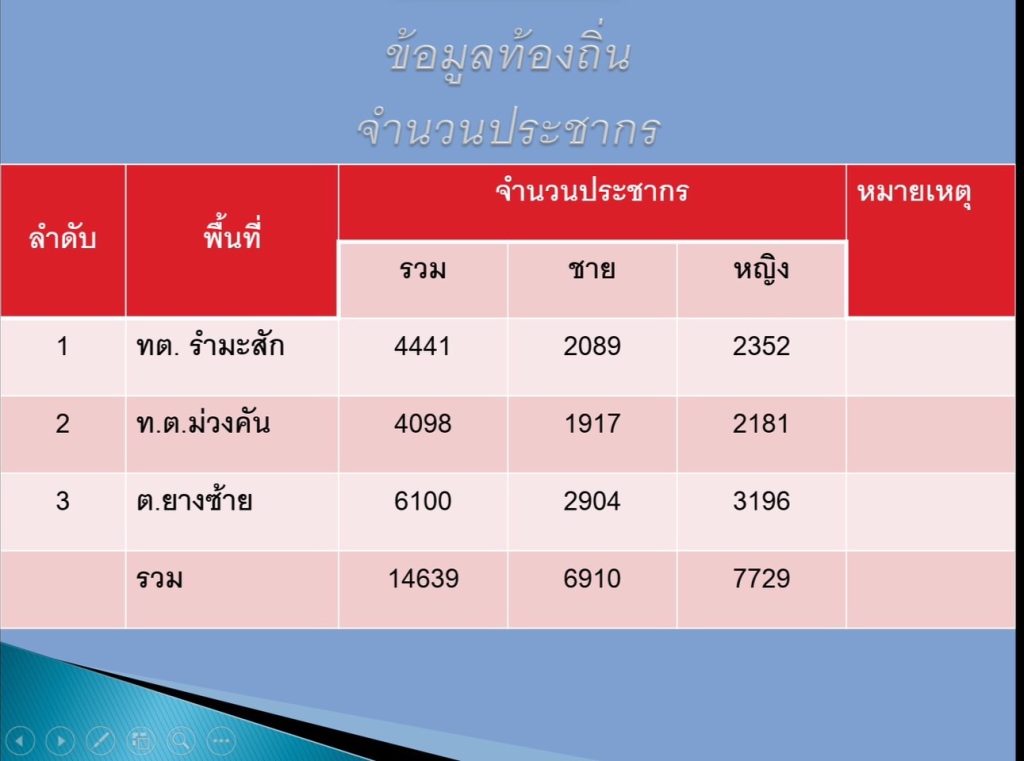 ข้อมูลท้องถิ่น
จำนวนประชากร

| ลำดับ | พื้นที่ | จำนวนประชากร | | | หมายเหตุ |
|---|---|---|---|---|---|
| | | รวม | ชาย | หญิง | |
| 1 | ทต. รำมะสัก | 4441 | 2089 | 2352 | |
| 2 | ท.ต.ม่วงคัน | 4098 | 1917 | 2181 | |
| 3 | ต.ยางซ้าย | 6100 | 2904 | 3196 | |
| | รวม | 14639 | 6910 | 7729 | |